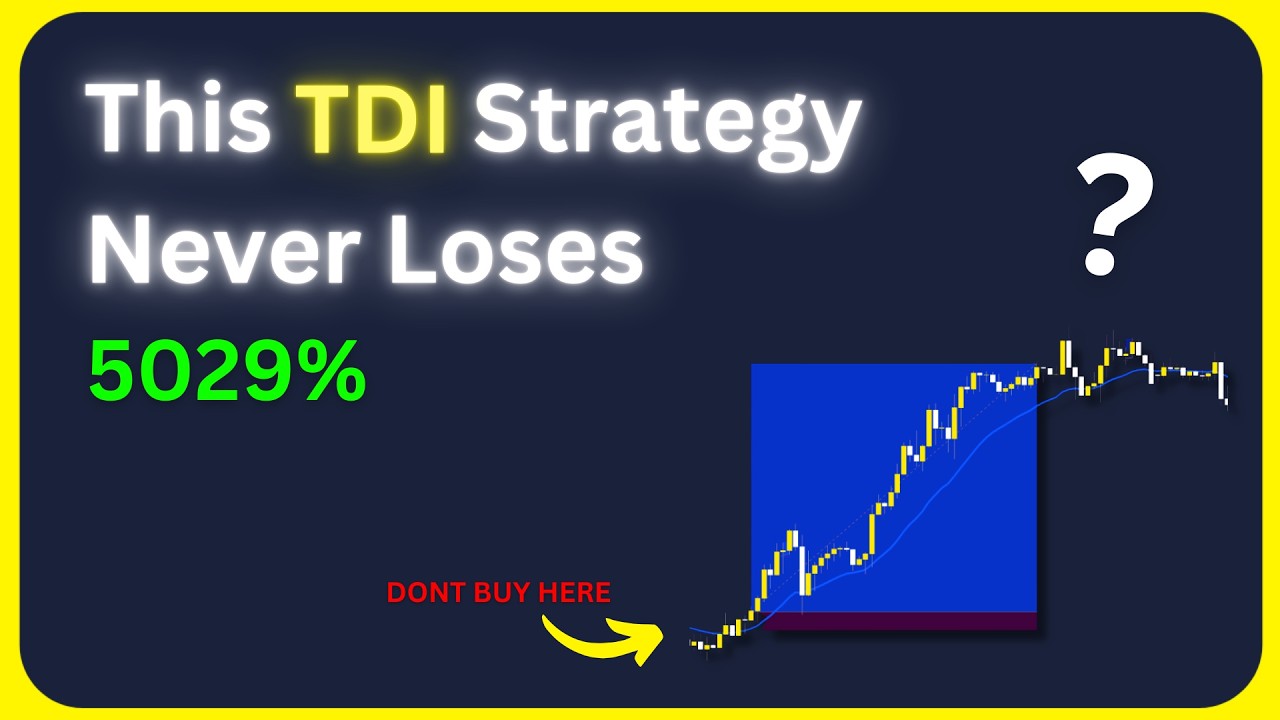 This TDI Strategy Never Loses

?

5029%

DONT BUY HERE